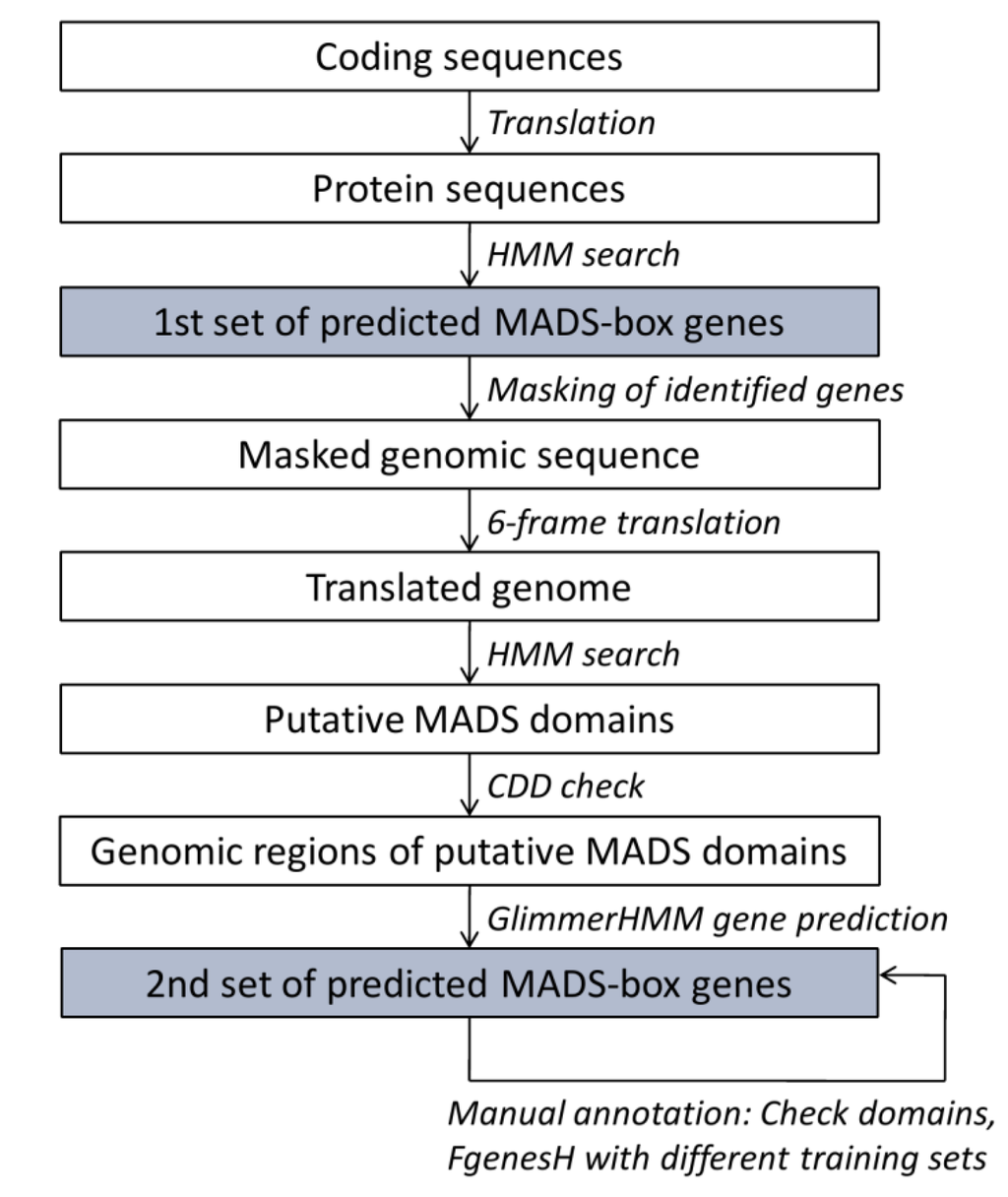 Coding sequences

Translation

Protein sequences

HMM search

1st set of predicted MADS-box genes

Masking of identified genes

Masked genomic sequence

6-frame translation

Translated genome

HMM search

Putative MADS domains

CDD check

Genomic regions of putative MADS domains

GlimmerHMM gene prediction

2nd set of predicted MADS-box genes

Manual annotation: Check domains, FgenesH with different training sets